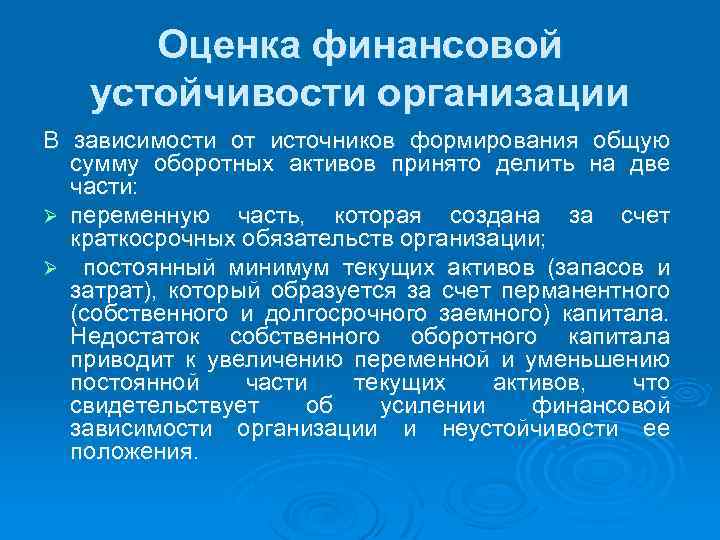 Оценка финансовой устойчивости организации

В зависимости от источников формирования общую сумму оборотных активов принято делить на две части:

➢ переменную часть, которая создана за счет краткосрочных обязательств организации;

➢ постоянный минимум текущих активов (запасов и затрат), который образуется за счет перманентного (собственного и долгосрочного заемного) капитала. Недостаток собственного оборотного капитала приводит к увеличению переменной и уменьшению постоянной части текущих активов, что свидетельствует об усилении финансовой зависимости организации и неустойчивости ее положения.